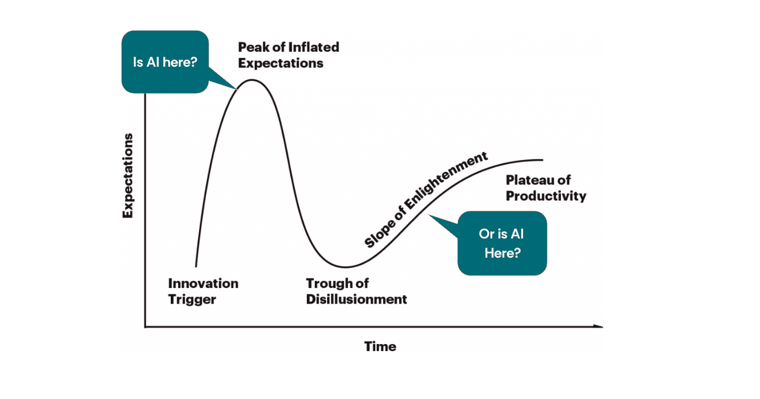 Is AI here?

Peak of Inflated Expectations

Expectations

Slope of Enlightenment

Plateau of Productivity

Or is AI Here?

Innovation Trigger

Trough of Disillusionment

Time